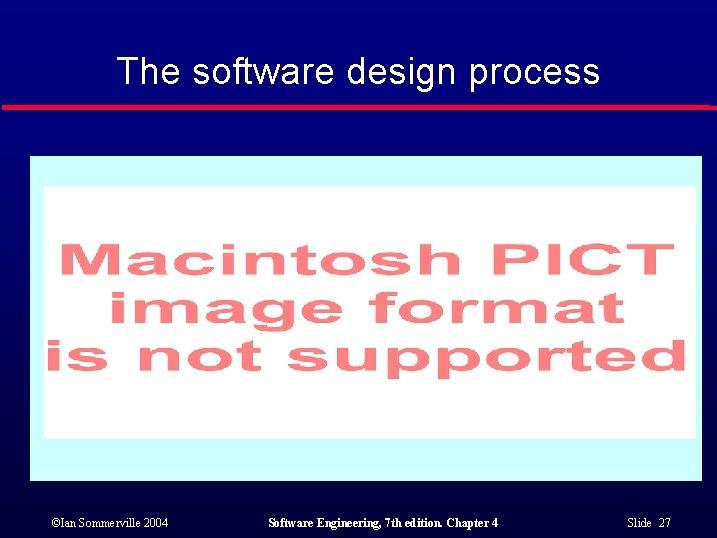 The software design process

Macintosh PICT image format is not supported

©Ian Sommerville 2004

Software Engineering, 7th edition. Chapter 4

Slide 27